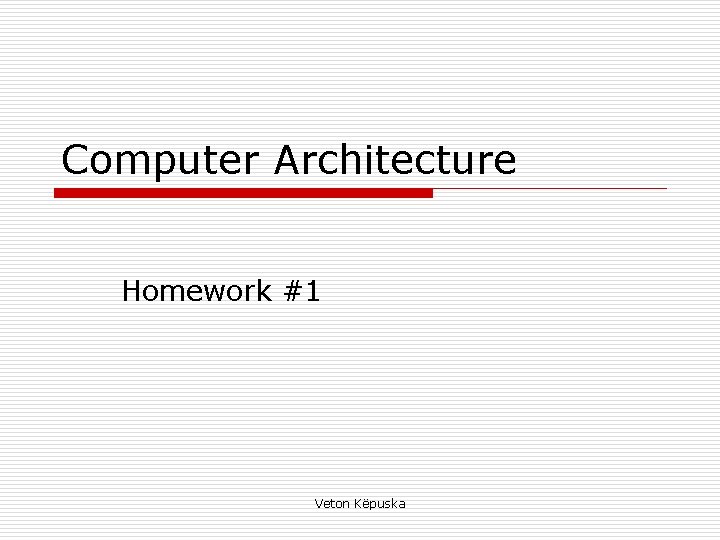 Computer Architecture

Homework #1

Veton Këpuska